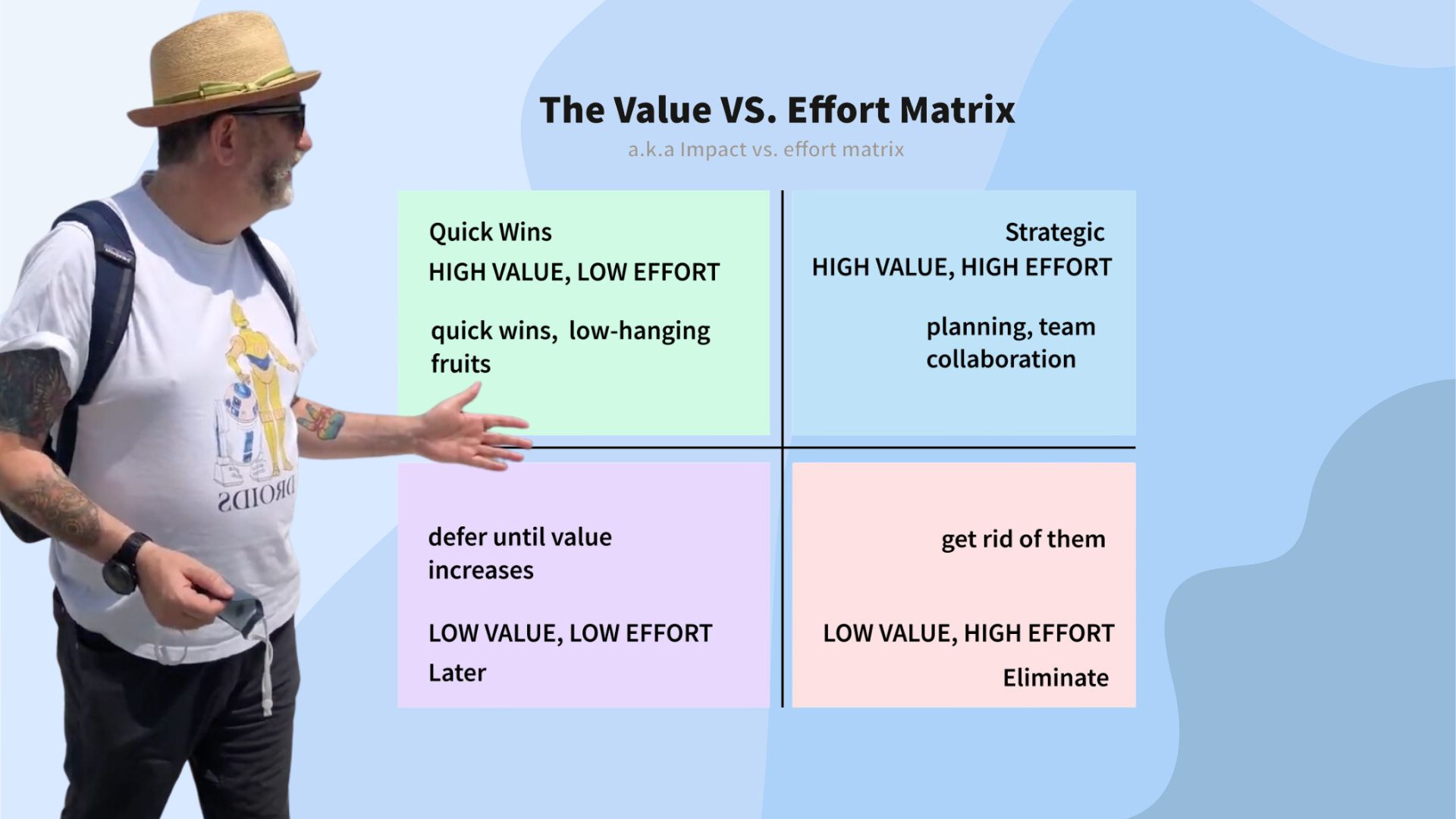 DROIDS

The Value VS. Effort Matrix

a.k.a Impact vs. effort matrix

Quick Wins

HIGH VALUE, LOW EFFORT

quick wins, low-hanging fruits

Strategic

HIGH VALUE, HIGH EFFORT

planning, team collaboration

defer until value increases

LOW VALUE, LOW EFFORT

Later

get rid of them

LOW VALUE, HIGH EFFORT

Eliminate